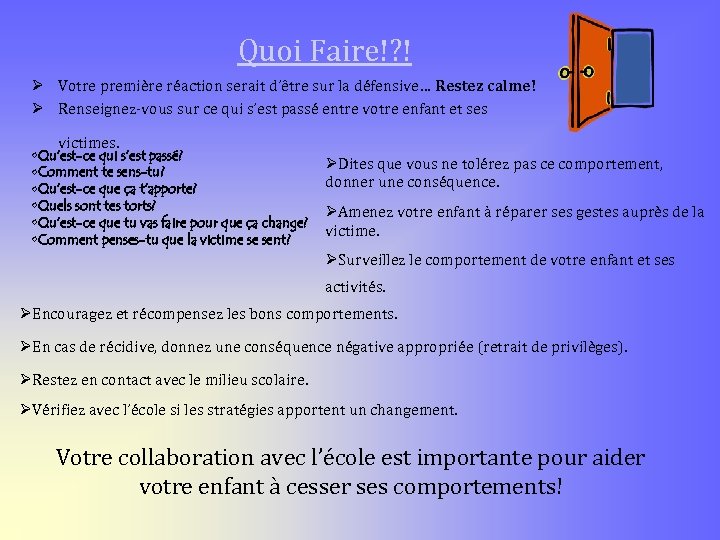 Quoi Faire!?!

➢ Votre première réaction serait d'être sur la défensive… **Restez calme!**

➢ Renseignez-vous sur ce qui s'est passé entre votre enfant et ses victimes.

•Qu'est-ce qui s'est passé?
•Comment te sens-tu?
•Qu'est-ce que ça t'apporte?
•Quels sont tes torts?
•Qu'est-ce que tu vas faire pour que ça change?
•Comment penses-tu que la victime se sent?

➢Dites que vous ne tolérez pas ce comportement, donner une conséquence.

➢Amenez votre enfant à réparer ses gestes auprès de la victime.

➢Surveillez le comportement de votre enfant et ses activités.

➢Encouragez et récompensez les bons comportements.

➢En cas de récidive, donnez une conséquence négative appropriée (retrait de privilèges).

➢Restez en contact avec le milieu scolaire.

➢Vérifiez avec l'école si les stratégies apportent un changement.

Votre collaboration avec l'école est importante pour aider votre enfant à cesser ses comportements!